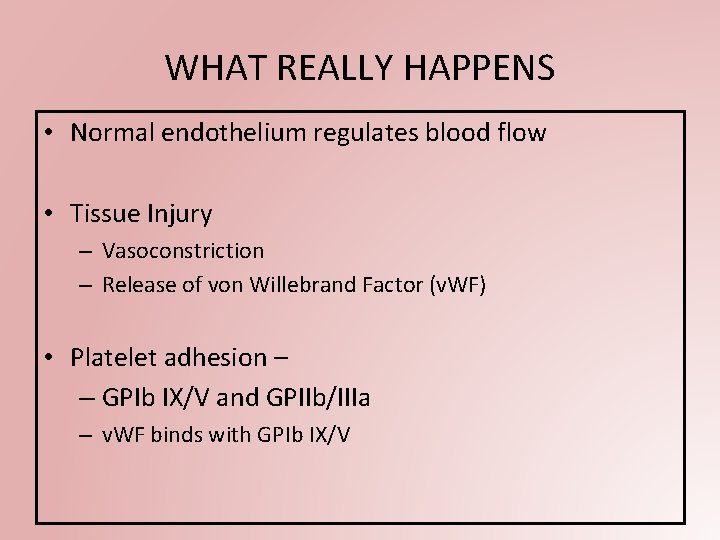 WHAT REALLY HAPPENS

• Normal endothelium regulates blood flow

• Tissue Injury
– Vasoconstriction
– Release of von Willebrand Factor (vWF)

• Platelet adhesion –
– GPIb IX/V and GPIIb/IIIa
– vWF binds with GPIb IX/V